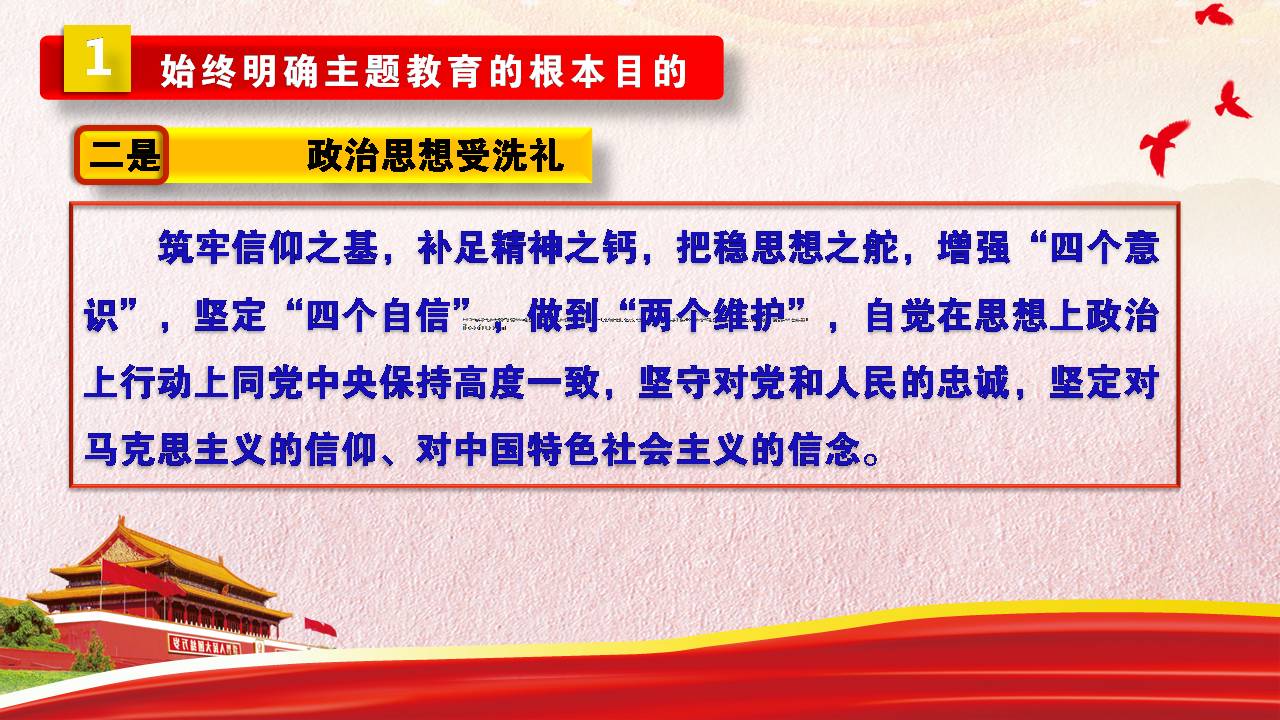 1 始终明确主题教育的根本目的

二是 政治思想受洗礼

筑牢信仰之基，补足精神之钙，把稳思想之舵，增强“四个意识”，坚定“四个自信”，做到“两个维护”，自觉在思想上政治上行动上同党中央保持高度一致，坚守对党和人民的忠诚，坚定对马克思主义的信仰、对中国特色社会主义的信念。